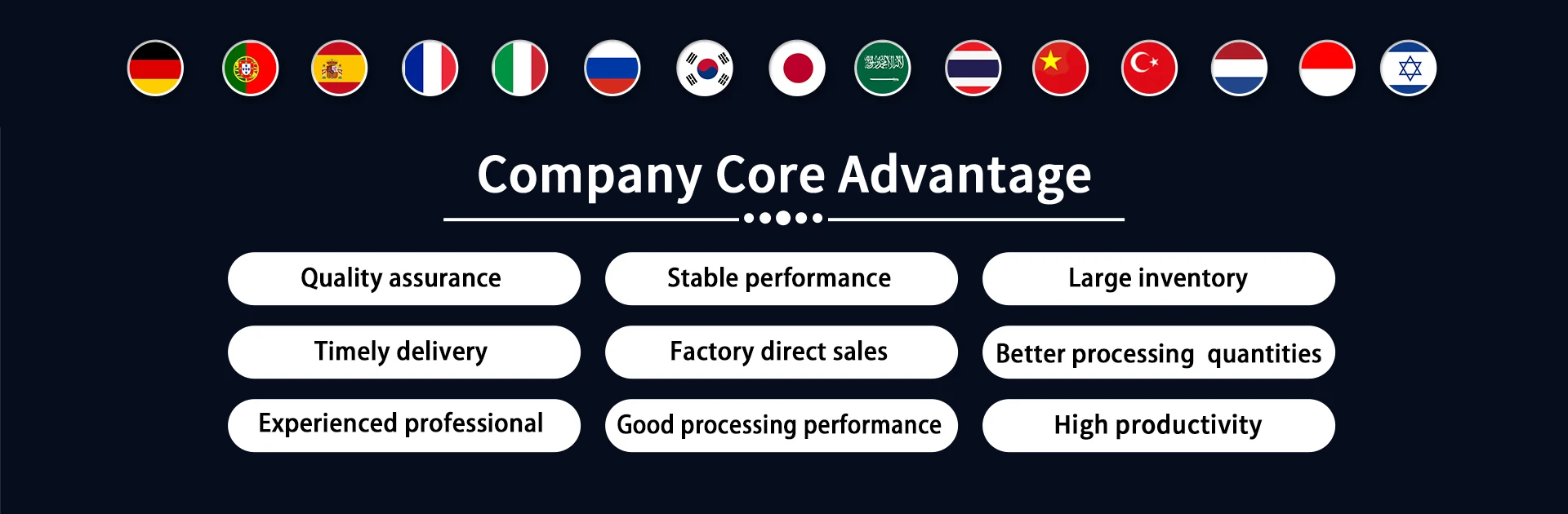 Company Core Advantage

Quality assurance

Stable performance

Large inventory

Timely delivery

Factory direct sales

Better processing quantities

Experienced professional

Good processing performance

High productivity